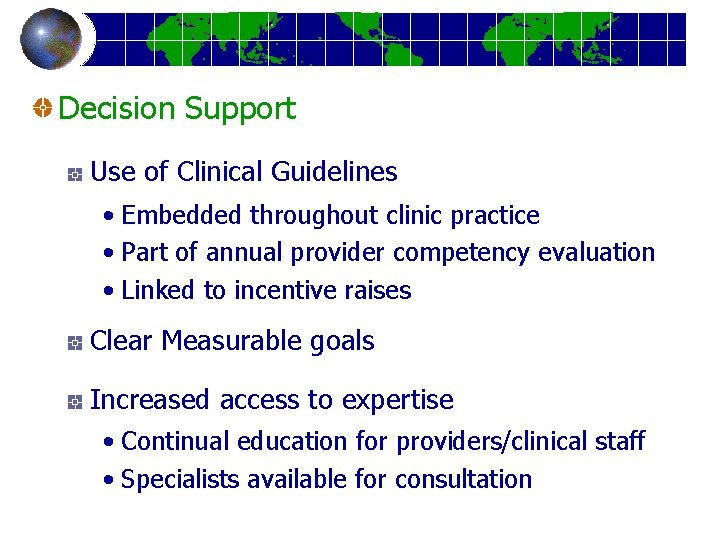 Decision Support

Use of Clinical Guidelines

• Embedded throughout clinic practice
• Part of annual provider competency evaluation
• Linked to incentive raises

Clear Measurable goals

Increased access to expertise

• Continual education for providers/clinical staff
• Specialists available for consultation